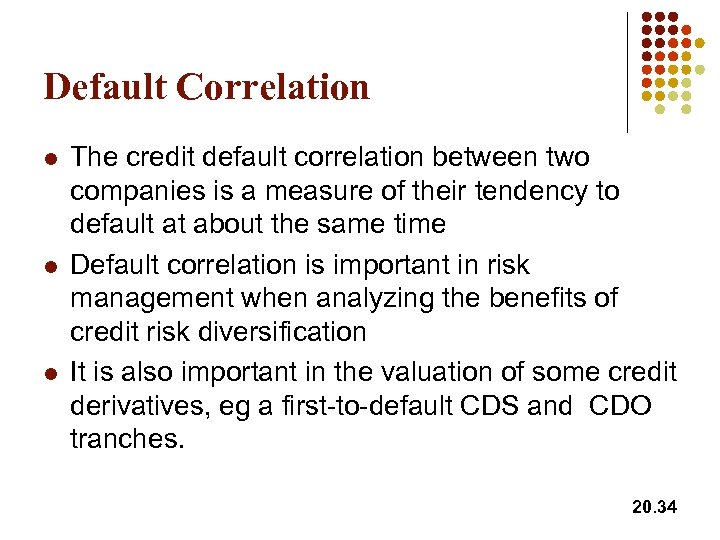 Default Correlation

- The credit default correlation between two companies is a measure of their tendency to default at about the same time
- Default correlation is important in risk management when analyzing the benefits of credit risk diversification
- It is also important in the valuation of some credit derivatives, eg a first-to-default CDS and CDO tranches.

20.34